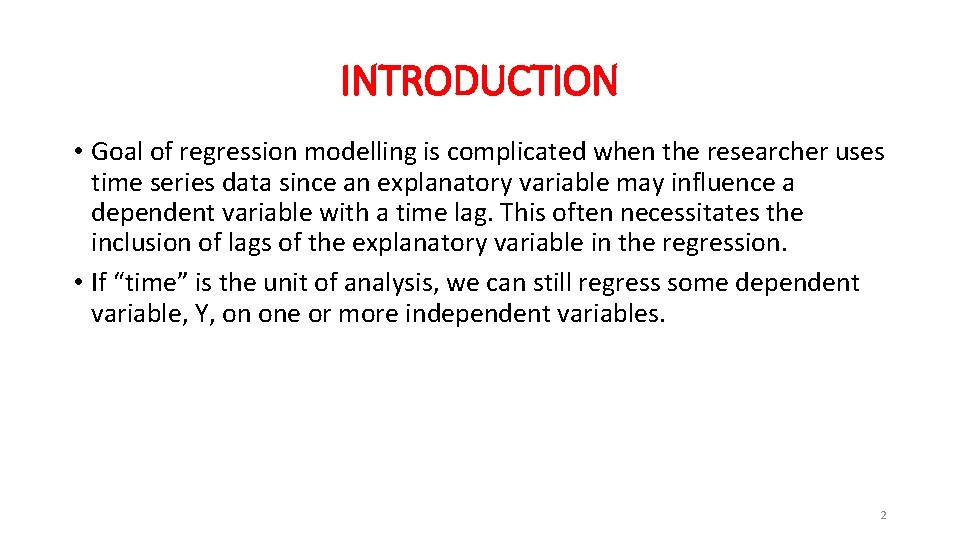 INTRODUCTION

• Goal of regression modelling is complicated when the researcher uses time series data since an explanatory variable may influence a dependent variable with a time lag. This often necessitates the inclusion of lags of the explanatory variable in the regression.

• If “time” is the unit of analysis, we can still regress some dependent variable, Y, on one or more independent variables.

2